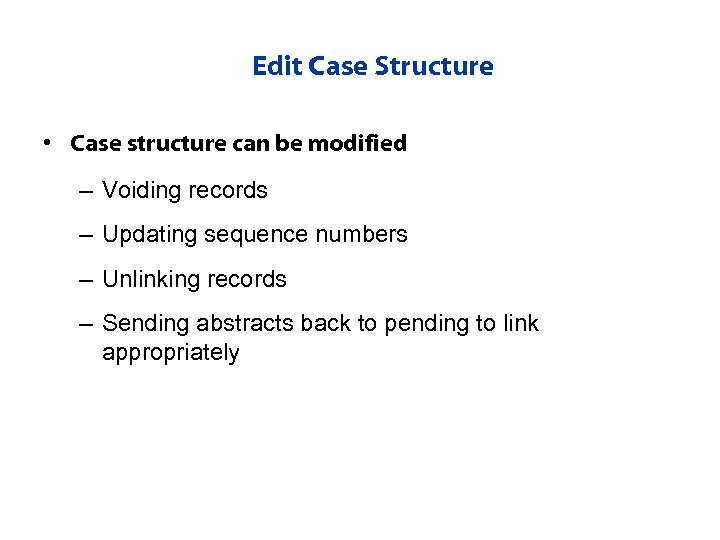 Edit Case Structure

• Case structure can be modified

– Voiding records

– Updating sequence numbers

– Unlinking records

– Sending abstracts back to pending to link appropriately